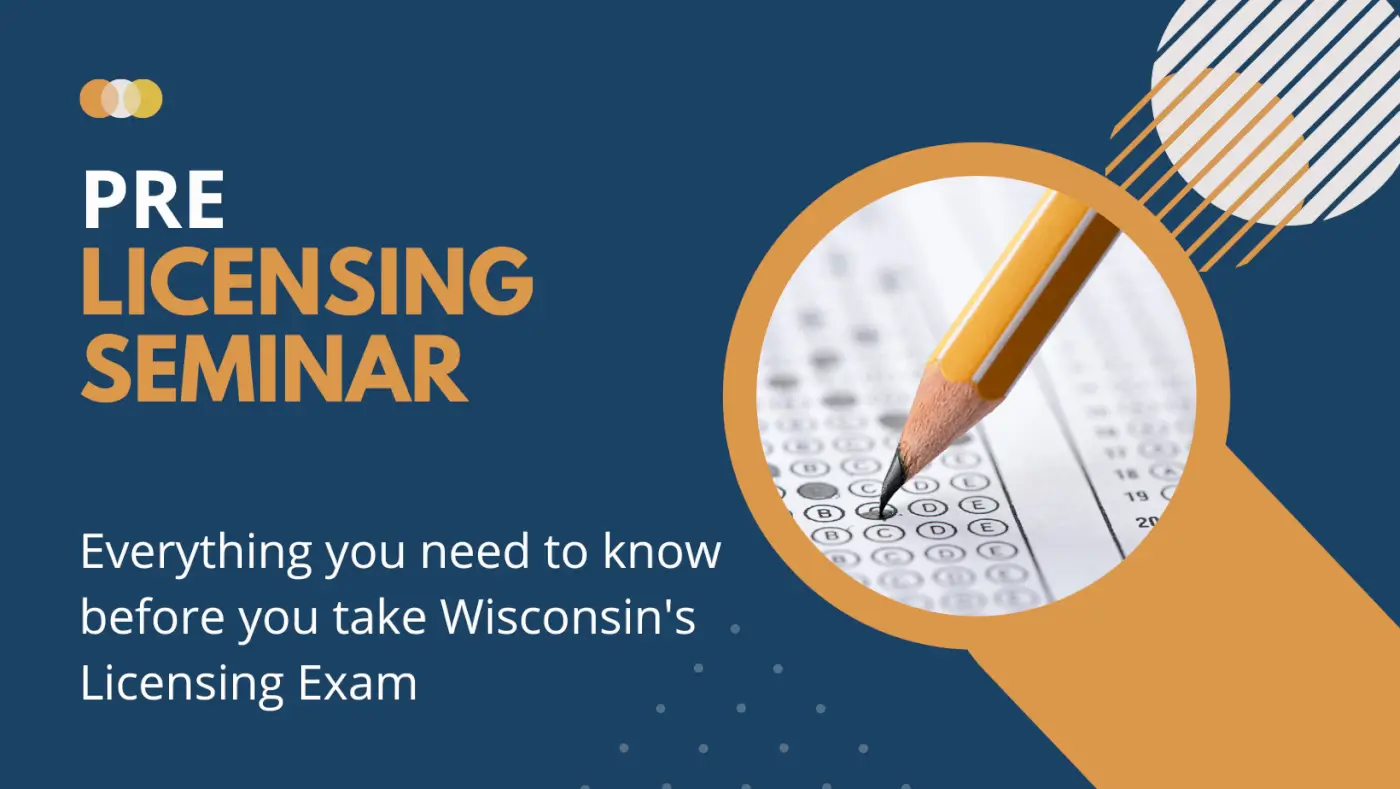 PRE
LICENSING
SEMINAR

Everything you need to know before you take Wisconsin's Licensing Exam